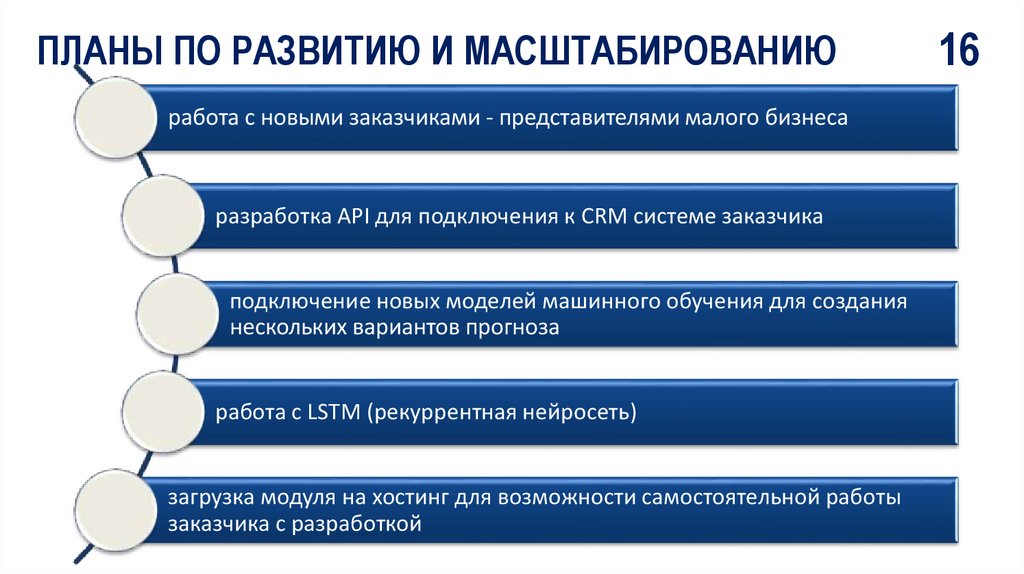 ПЛАНЫ ПО РАЗВИТИЮ И МАСШТАБИРОВАНИЮ

16

работа с новыми заказчиками - представителями малого бизнеса

разработка API для подключения к CRM системе заказчика

подключение новых моделей машинного обучения для создания нескольких вариантов прогноза

работа с LSTM (рекуррентная нейросеть)

загрузка модуля на хостинг для возможности самостоятельной работы заказчика с разработкой